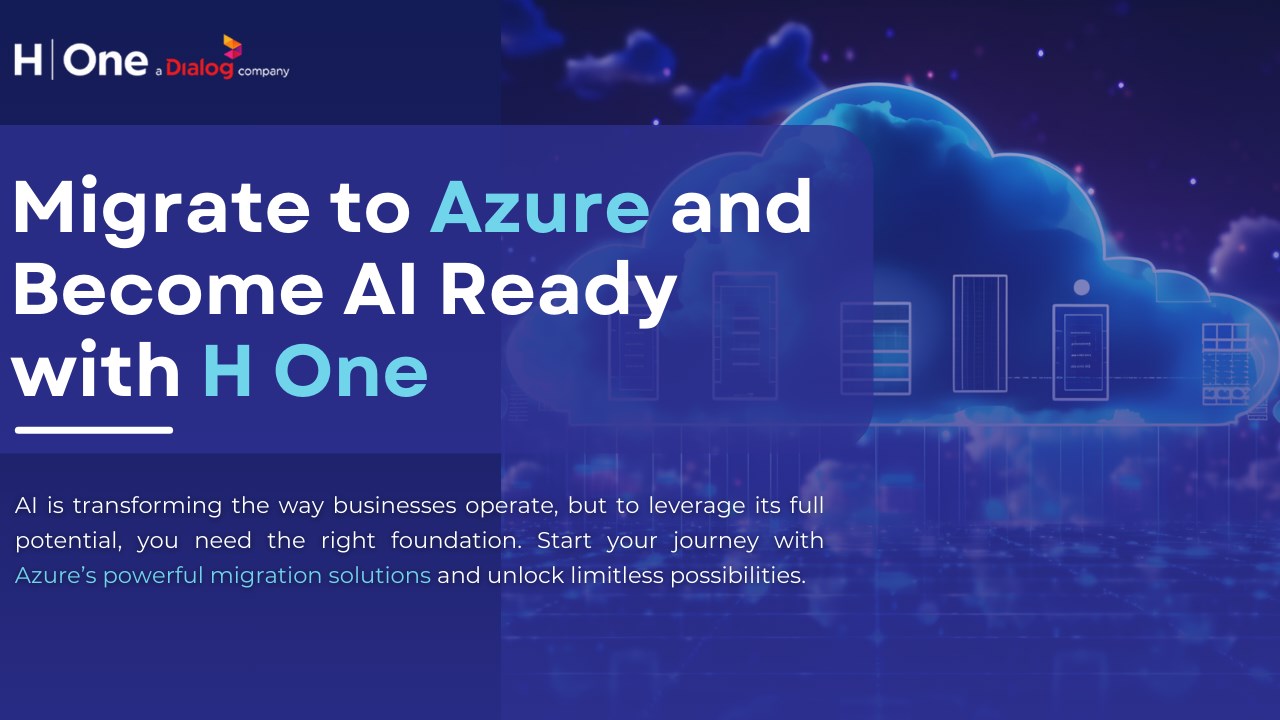 H | One a Dialog company

Migrate to Azure and Become AI Ready with H One

AI is transforming the way businesses operate, but to leverage its full potential, you need the right foundation. Start your journey with Azure's powerful migration solutions and unlock limitless possibilities.